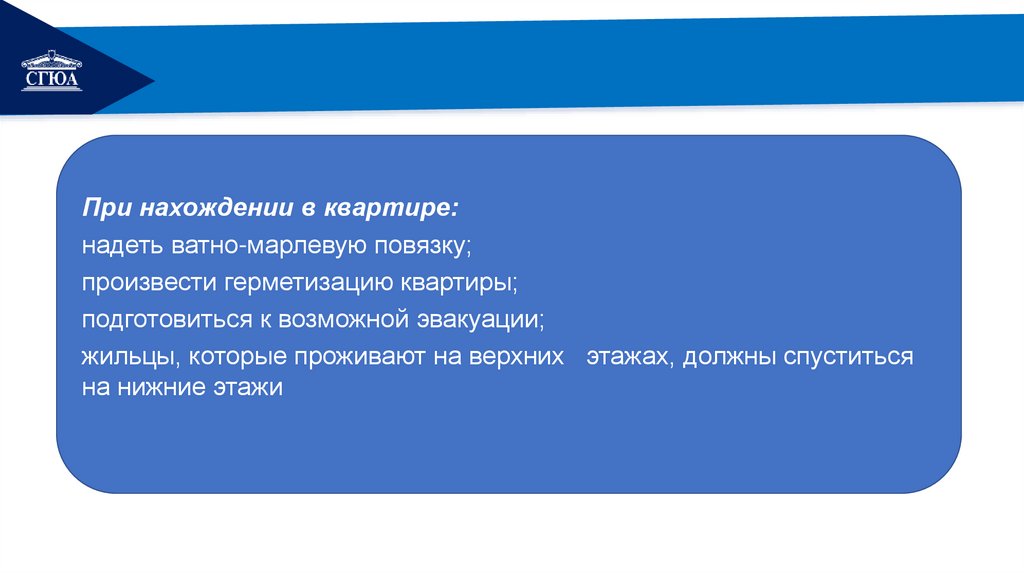 СГЮА

При нахождении в квартире:

надеть ватно-марлевую повязку;

произвести герметизацию квартиры;

подготовиться к возможной эвакуации;

жильцы, которые проживают на верхних этажах, должны спуститься на нижние этажи